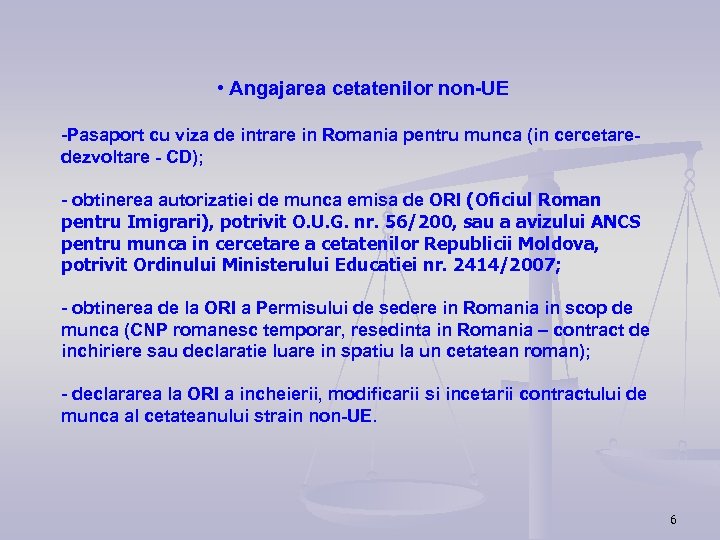 • Angajarea cetatenilor non-UE

-Pasaport cu viza de intrare in Romania pentru munca (in cercetare-dezvoltare - CD);

- obtinerea autorizatiei de munca emisa de ORI (Oficiul Roman pentru Imigrari), potrivit O.U.G. nr. 56/200, sau a avizului ANCS pentru munca in cercetare a cetatenilor Republicii Moldova, potrivit Ordinului Ministerului Educatiei nr. 2414/2007;

- obtinerea de la ORI a Permisului de sedere in Romania in scop de munca (CNP romanesc temporar, resedinta in Romania – contract de inchiriere sau declaratie luare in spatiu la un cetatean roman);

- declararea la ORI a incheierii, modificarii si incetarii contractului de munca al cetateanului strain non-UE.

6